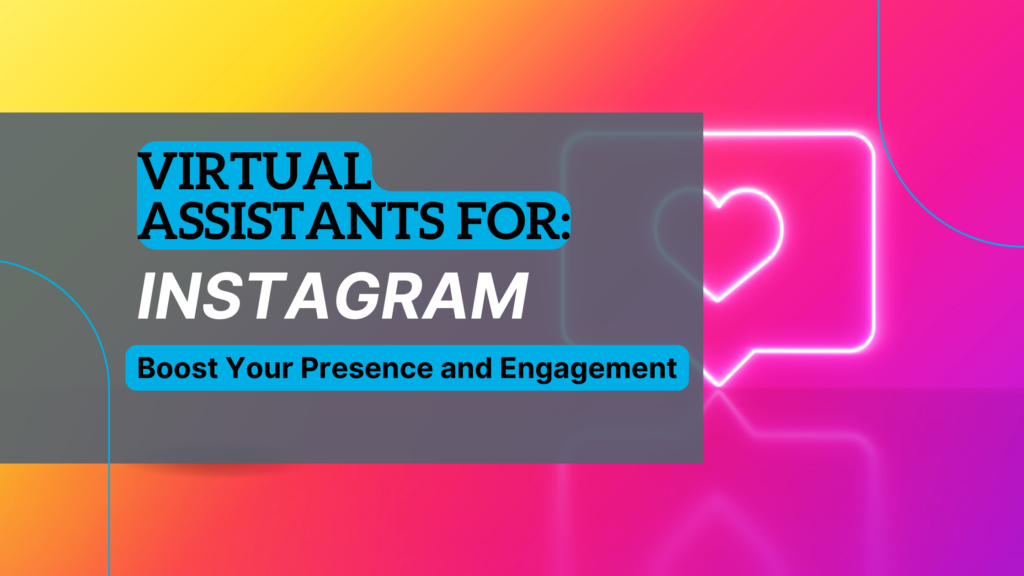 VIRTUAL ASSISTANTS FOR:
INSTAGRAM
Boost Your Presence and Engagement